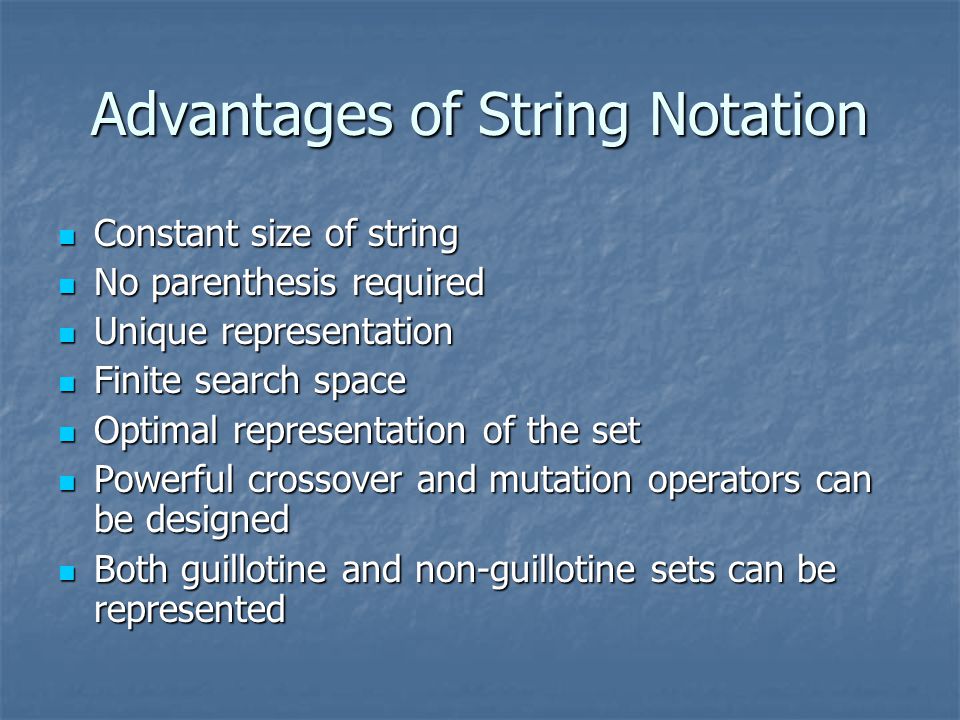 Advantages of String Notation

- Constant size of string
- No parenthesis required
- Unique representation
- Finite search space
- Optimal representation of the set
- Powerful crossover and mutation operators can be designed
- Both guillotine and non-guillotine sets can be represented